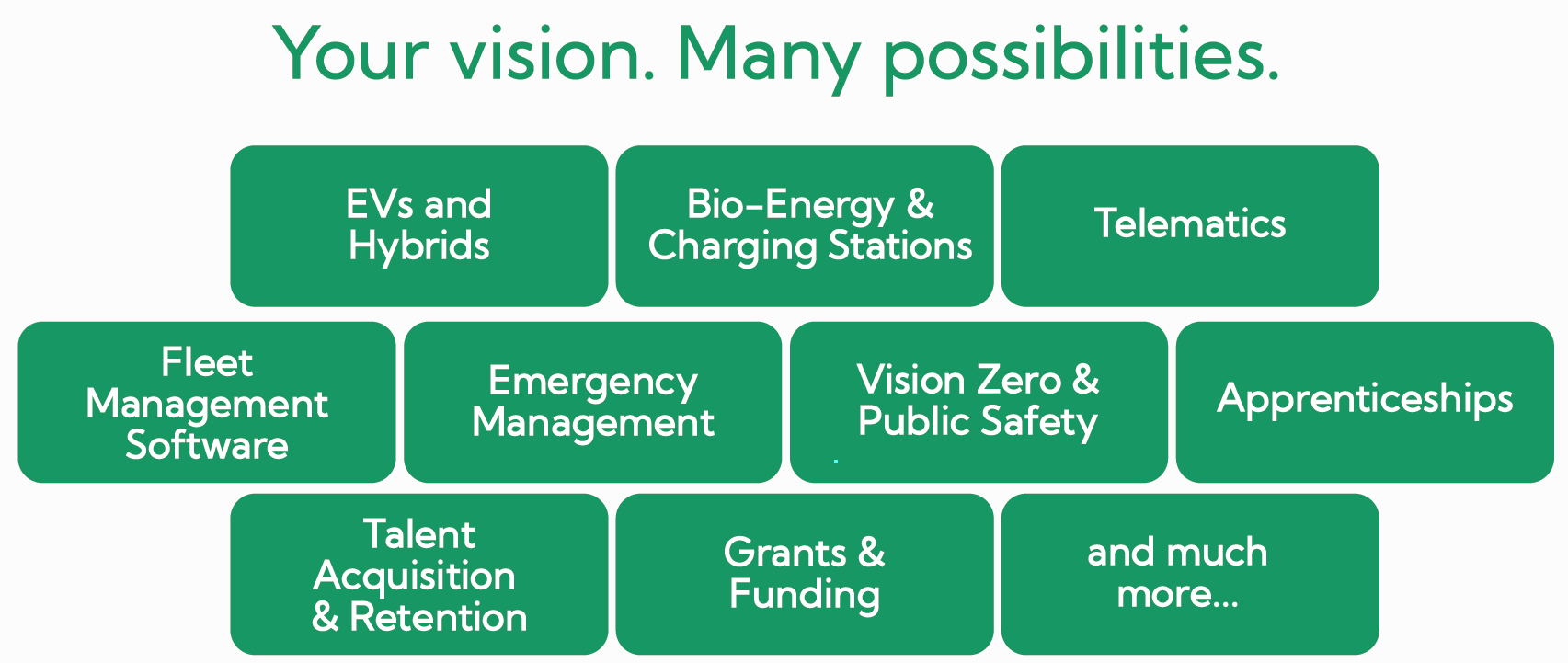 Your vision. Many possibilities.

EVs and Hybrids

Bio-Energy & Charging Stations

Telematics

Fleet Management Software

Emergency Management

Vision Zero & Public Safety

Apprenticeships

Talent Acquisition & Retention

Grants & Funding

and much more...